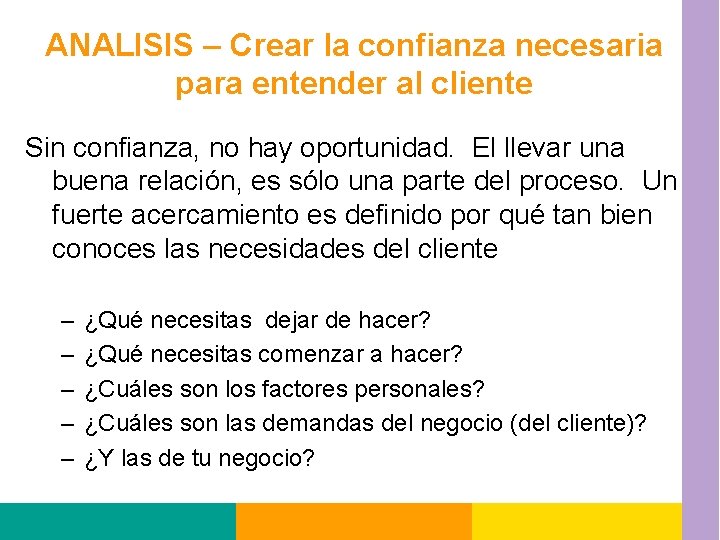 ANALISIS – Crear la confianza necesaria para entender al cliente

Sin confianza, no hay oportunidad. El llevar una buena relación, es sólo una parte del proceso. Un fuerte acercamiento es definido por qué tan bien conoces las necesidades del cliente

– ¿Qué necesitas dejar de hacer?
– ¿Qué necesitas comenzar a hacer?
– ¿Cuáles son los factores personales?
– ¿Cuáles son las demandas del negocio (del cliente)?
– ¿Y las de tu negocio?